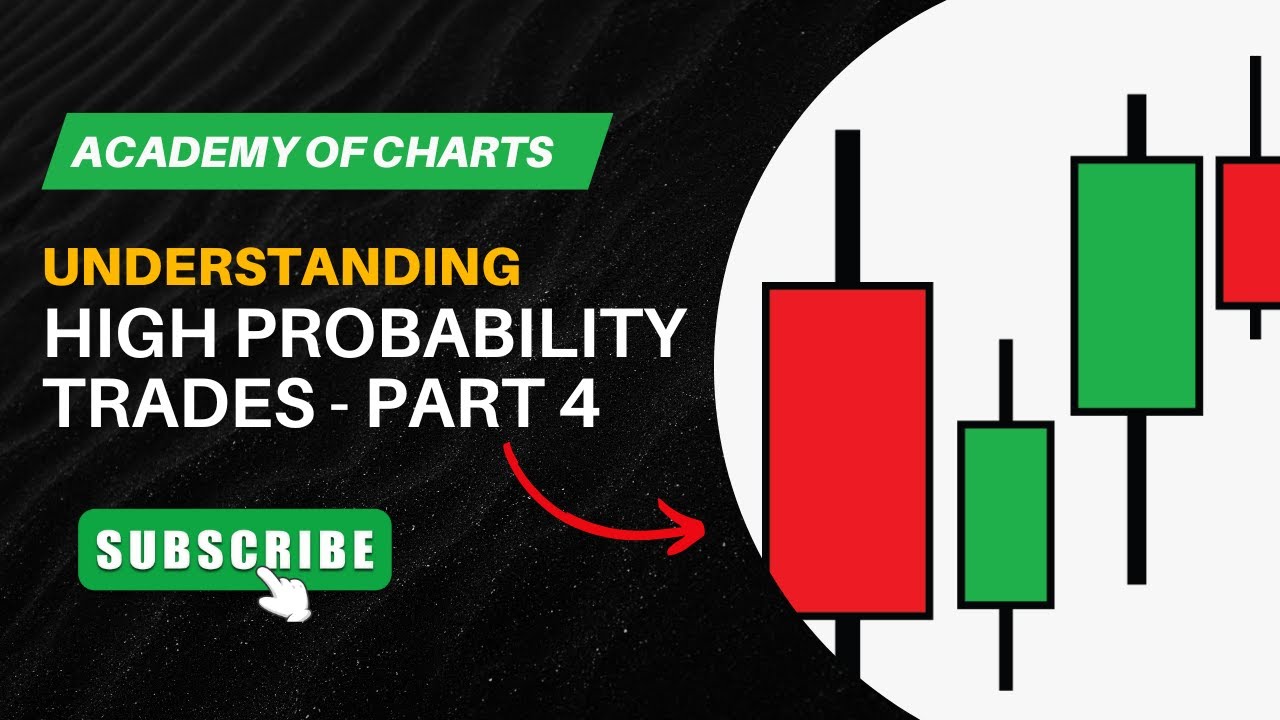 ACADEMY OF CHARTS

UNDERSTANDING
HIGH PROBABILITY TRADES - PART 4

SUBSCRIBE